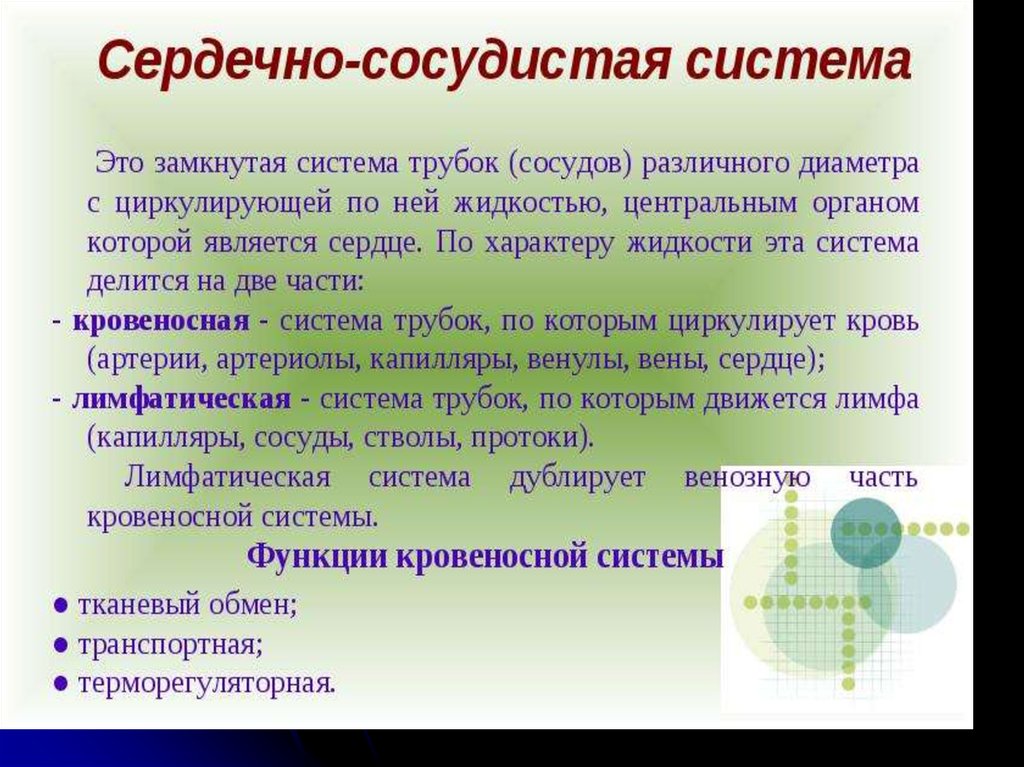 Сердечно-сосудистая система

Это замкнутая система трубок (сосудов) различного диаметра с циркулирующей по ней жидкостью, центральным органом которой является сердце. По характеру жидкости эта система делится на две части:

- кровеносная - система трубок, по которым циркулирует кровь (артерии, артериолы, капилляры, венулы, вены, сердце);

- лимфатическая - система трубок, по которым движется лимфа (капилляры, сосуды, стволы, протоки).

Лимфатическая система дублирует венозную часть кровеносной системы.

Функции кровеносной системы

● тканевый обмен;
● транспортная;
● терморегуляторная.